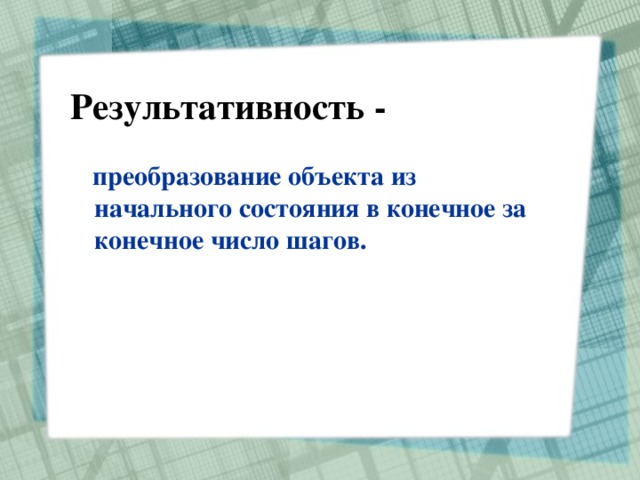 Результативность -

преобразование объекта из начального состояния в конечное за конечное число шагов.